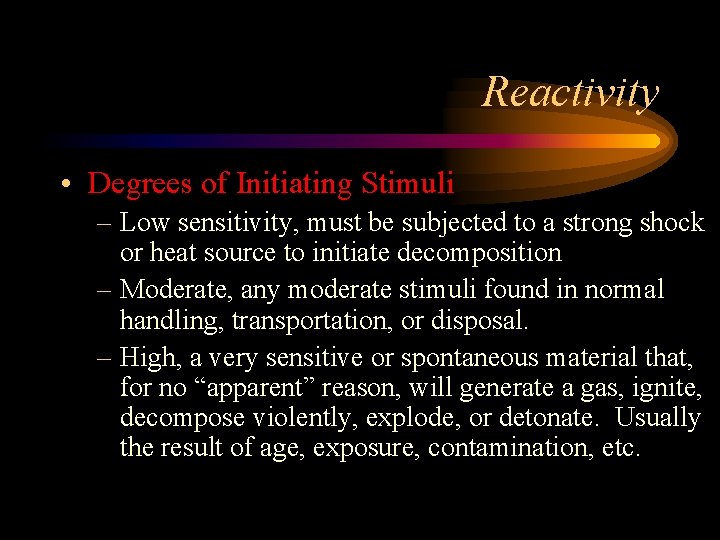 Reactivity

• Degrees of Initiating Stimuli

– Low sensitivity, must be subjected to a strong shock or heat source to initiate decomposition

– Moderate, any moderate stimuli found in normal handling, transportation, or disposal.

– High, a very sensitive or spontaneous material that, for no “apparent” reason, will generate a gas, ignite, decompose violently, explode, or detonate. Usually the result of age, exposure, contamination, etc.